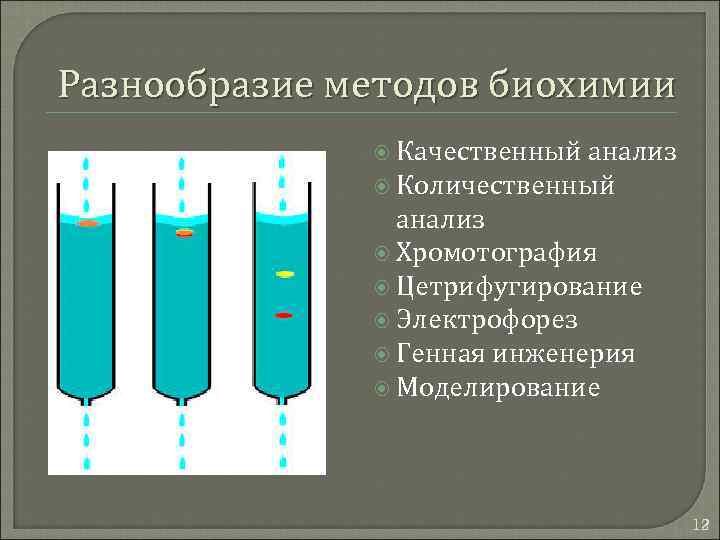 Разнообразие методов биохимии

Качественный анализ
Количественный анализ
Хромотография
Цетрифугирование
Электрофорез
Генная инженерия
Моделирование

12